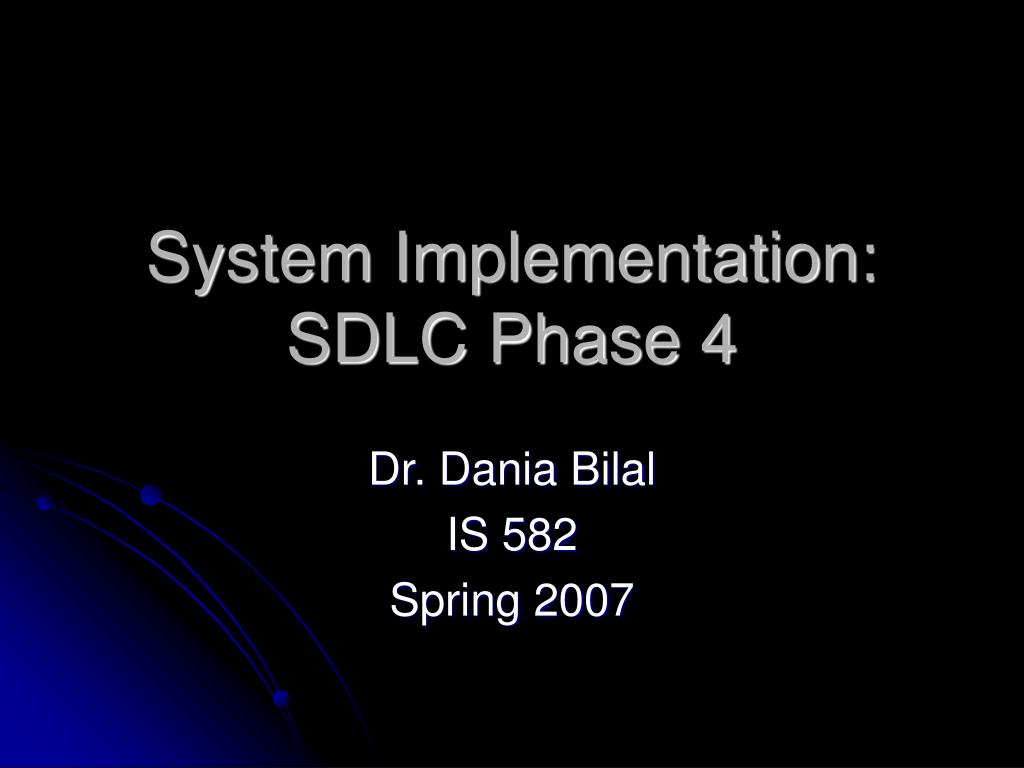 System Implementation: SDLC Phase 4

Dr. Dania Bilal
IS 582
Spring 2007